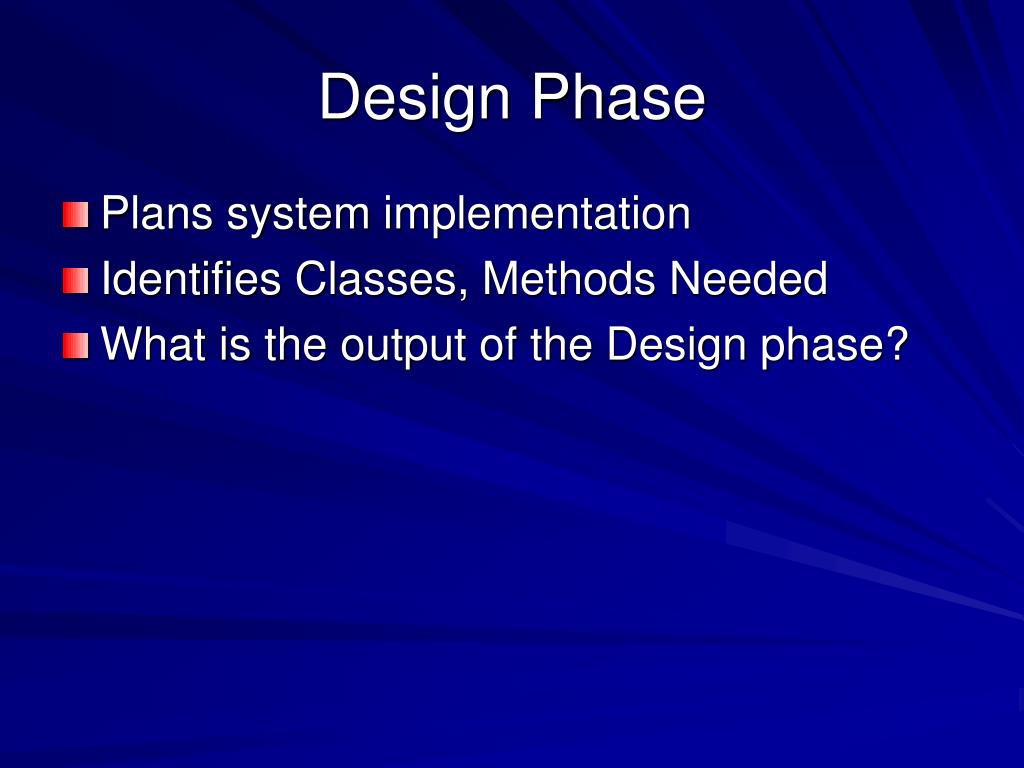 Design Phase

Plans system implementation
Identifies Classes, Methods Needed
What is the output of the Design phase?